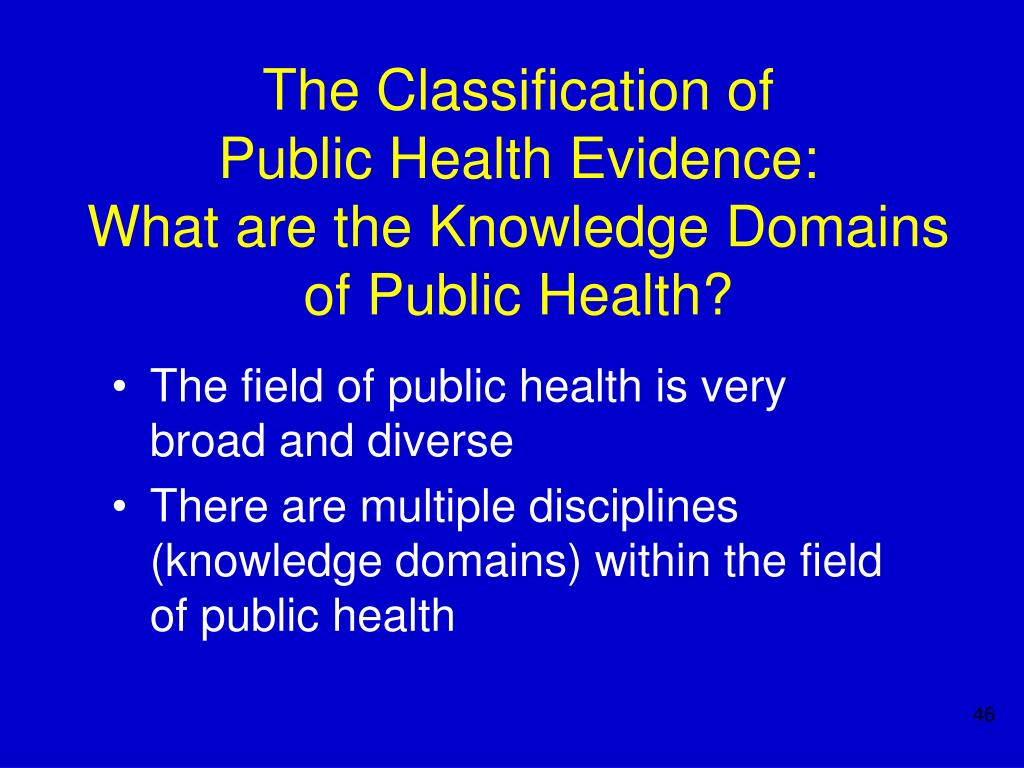 The Classification of
Public Health Evidence:
What are the Knowledge Domains
of Public Health?

• The field of public health is very broad and diverse
• There are multiple disciplines (knowledge domains) within the field of public health

46